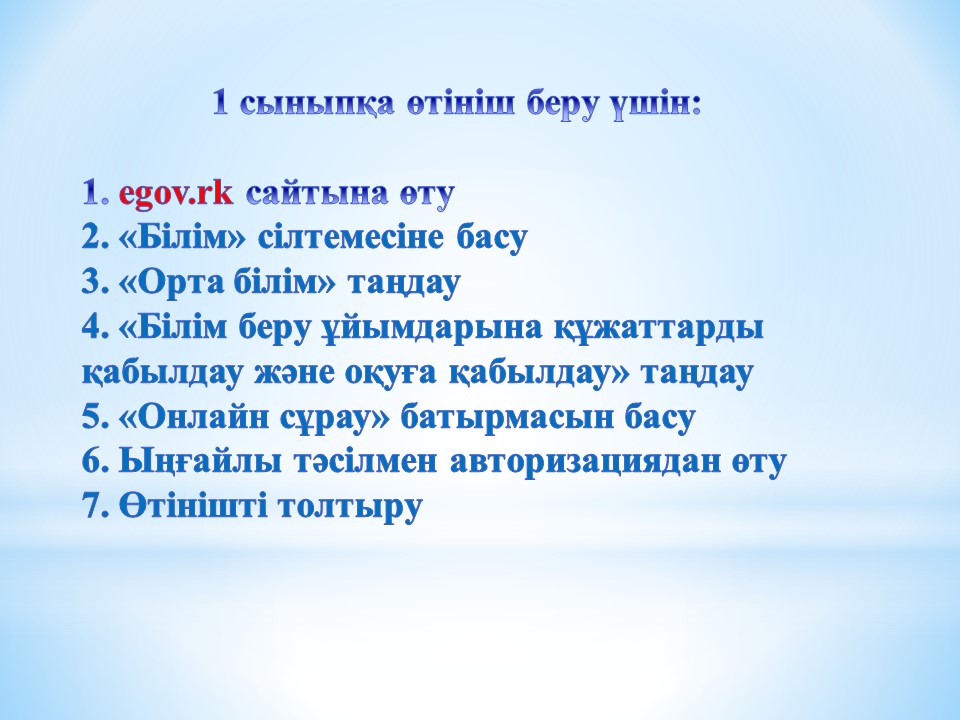 1 сыныпқа өтініш беру үшін:

1. egov.rk сайтына өту
2. «Білім» сілтемесіне басу
3. «Орта білім» таңдау
4. «Білім беру ұйымдарына құжаттарды қабылдау және оқуға қабылдау» таңдау
5. «Онлайн сұрау» батырмасын басу
6. Ыңғайлы тәсілмен авторизациядан өту
7. Өтінішті толтыру